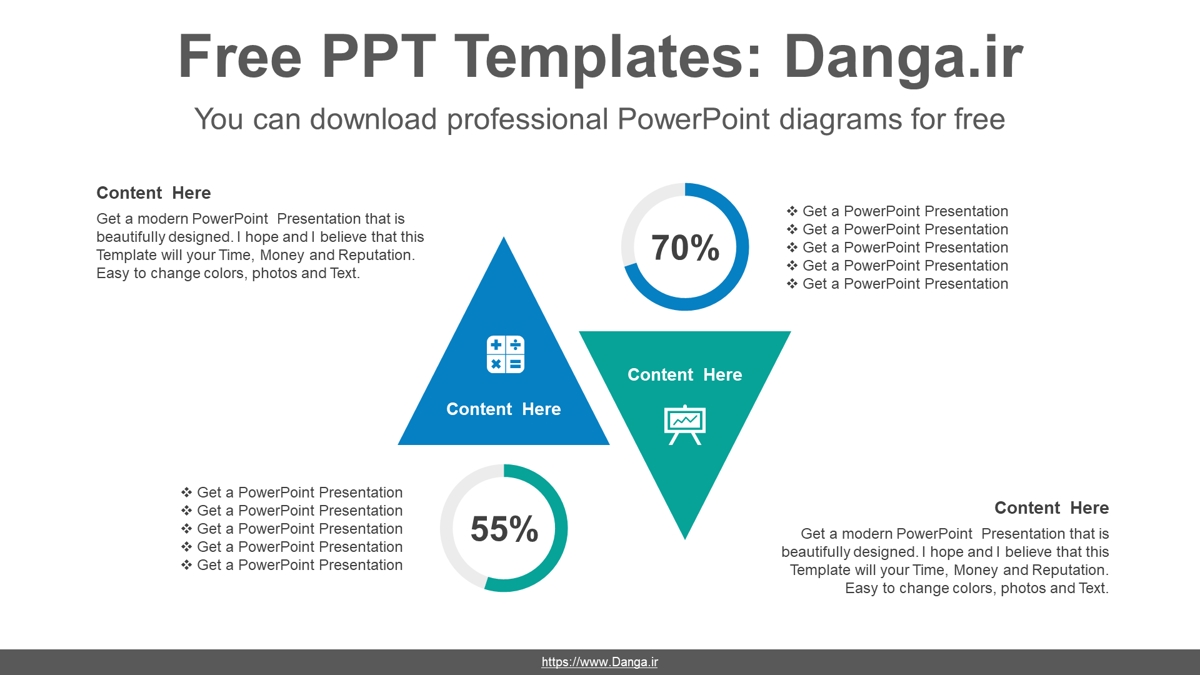 Free PPT Templates: Danga.ir

You can download professional PowerPoint diagrams for free

Content Here

Get a modern PowerPoint Presentation that is beautifully designed. I hope and I believe that this Template will your Time, Money and Reputation. Easy to change colors, photos and Text.

70%

❖ Get a PowerPoint Presentation
❖ Get a PowerPoint Presentation
❖ Get a PowerPoint Presentation
❖ Get a PowerPoint Presentation
❖ Get a PowerPoint Presentation

Content Here

Content Here

❖ Get a PowerPoint Presentation
❖ Get a PowerPoint Presentation
❖ Get a PowerPoint Presentation
❖ Get a PowerPoint Presentation
❖ Get a PowerPoint Presentation

55%

Content Here

Get a modern PowerPoint Presentation that is beautifully designed. I hope and I believe that this Template will your Time, Money and Reputation. Easy to change colors, photos and Text.

https://www.Danga.ir